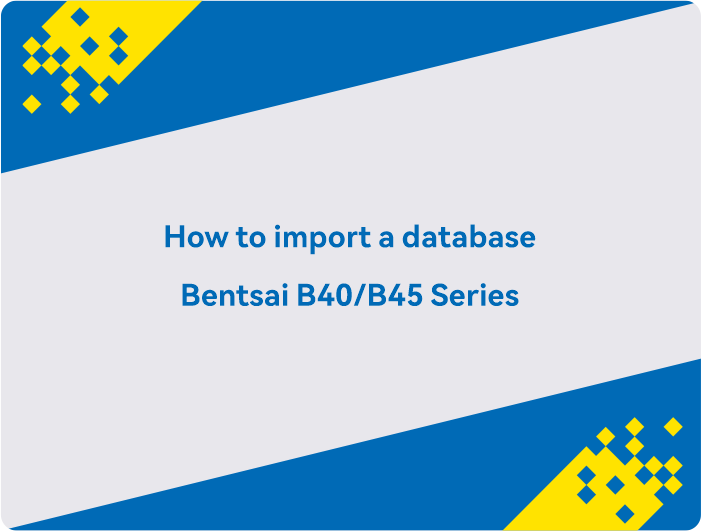 How to import a database

Bentsai B40/B45 Series